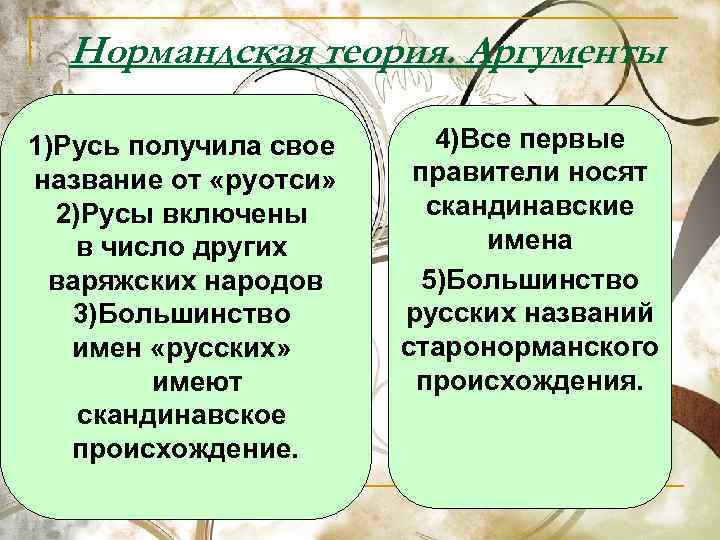 Нормандская теория. Аргументы

1)Русь получила свое название от «руотси»
2)Русы включены в число других варяжских народов
3)Большинство имен «русских» имеют скандинавское происхождение.

4)Все первые правители носят скандинавские имена
5)Большинство русских названий старонорманского происхождения.